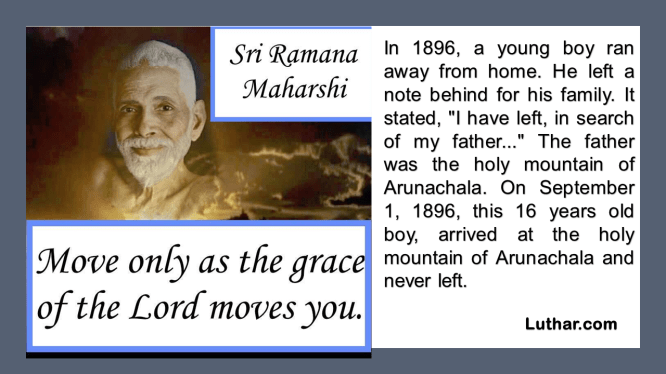 Sri Ramana Maharshi

Move only as the grace of the Lord moves you.

In 1896, a young boy ran away from home. He left a note behind for his family. It stated, "I have left, in search of my father..." The father was the holy mountain of Arunachala. On September 1, 1896, this 16 years old boy, arrived at the holy mountain of Arunachala and never left.

Luthar.com